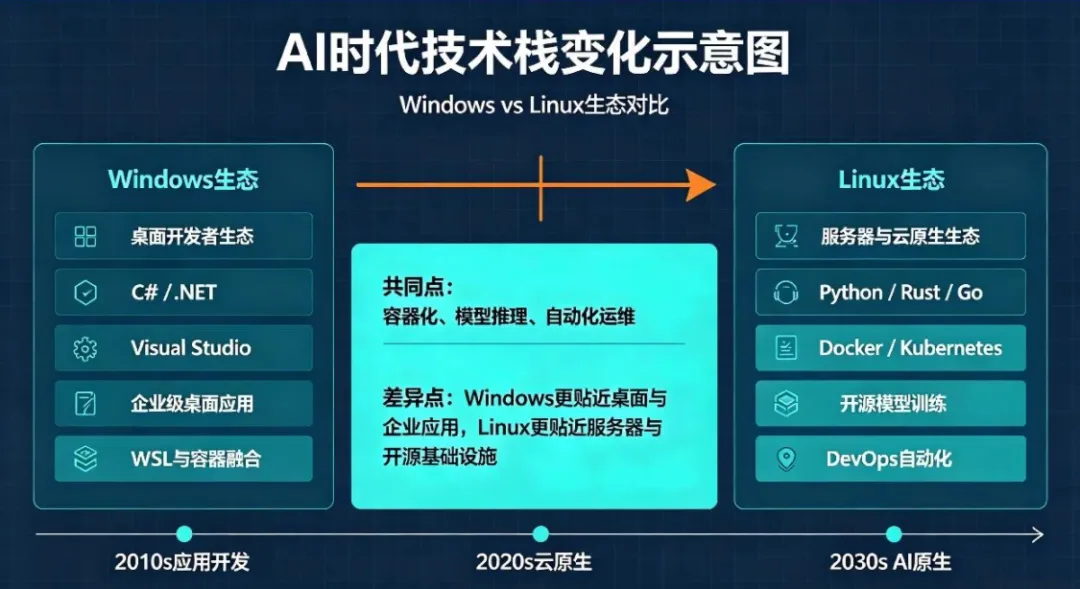 AI时代技术栈变化示意图

Windows vs Linux生态对比

Windows生态

桌面开发者生态

C# /.NET

Visual Studio

企业级桌面应用

WSL与容器融合

共同点：
容器化、模型推理、自动化运维

差异点：Windows更贴近桌面与企业应用，Linux更贴近服务器与开源基础设施

Linux生态

服务器与云原生生态

Python / Rust / Go

Docker / Kubernetes

开源模型训练

DevOps自动化

2010s应用开发

2020s云原生

2030s AI原生